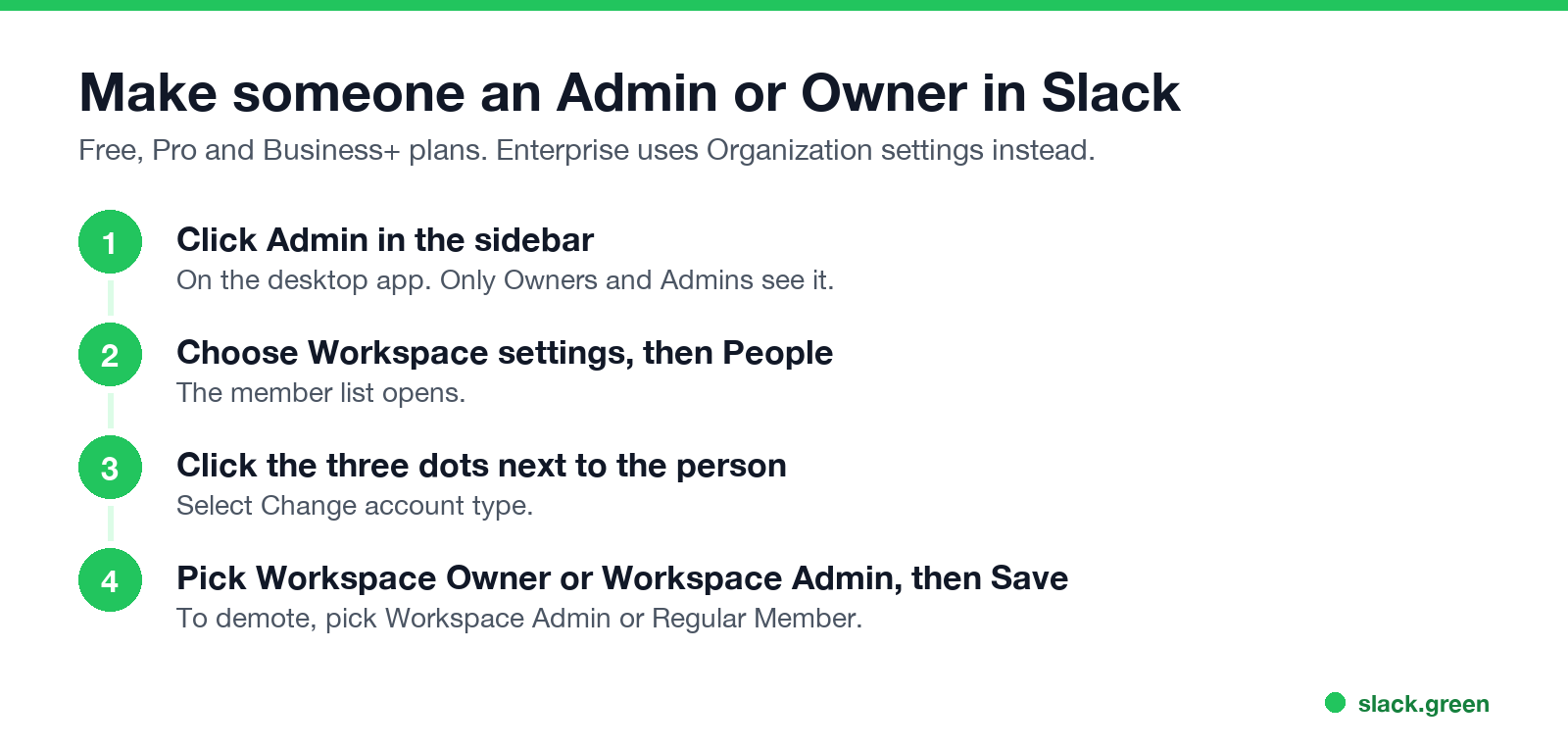 Make someone an Admin or Owner in Slack
Free, Pro and Business+ plans. Enterprise uses Organization settings instead.

1
Click Admin in the sidebar
On the desktop app. Only Owners and Admins see it.

2
Choose Workspace settings, then People
The member list opens.

3
Click the three dots next to the person
Select Change account type.

4
Pick Workspace Owner or Workspace Admin, then Save
To demote, pick Workspace Admin or Regular Member.

slack.green